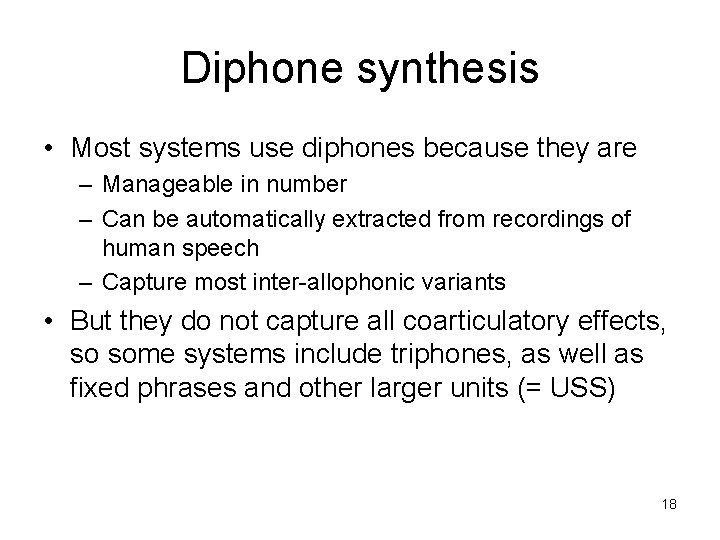 Diphone synthesis

• Most systems use diphones because they are
– Manageable in number
– Can be automatically extracted from recordings of human speech
– Capture most inter-allophonic variants

• But they do not capture all coarticulatory effects, so some systems include triphones, as well as fixed phrases and other larger units (= USS)

18